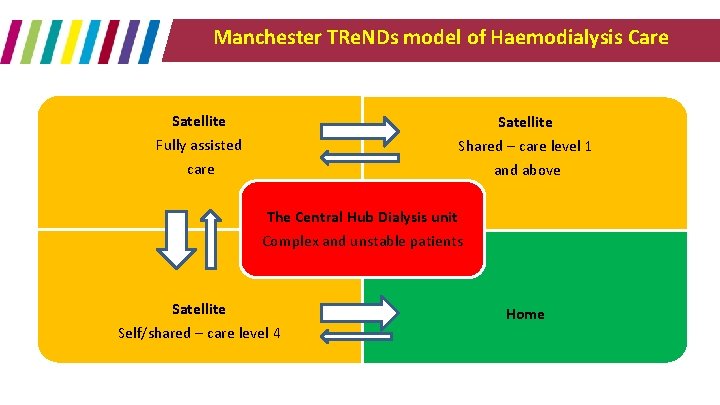 Manchester TReNDs model of Haemodialysis Care

Satellite
Fully assisted care

Satellite
Shared – care level 1 and above

The Central Hub Dialysis unit
Complex and unstable patients

Satellite
Self/shared – care level 4

Home